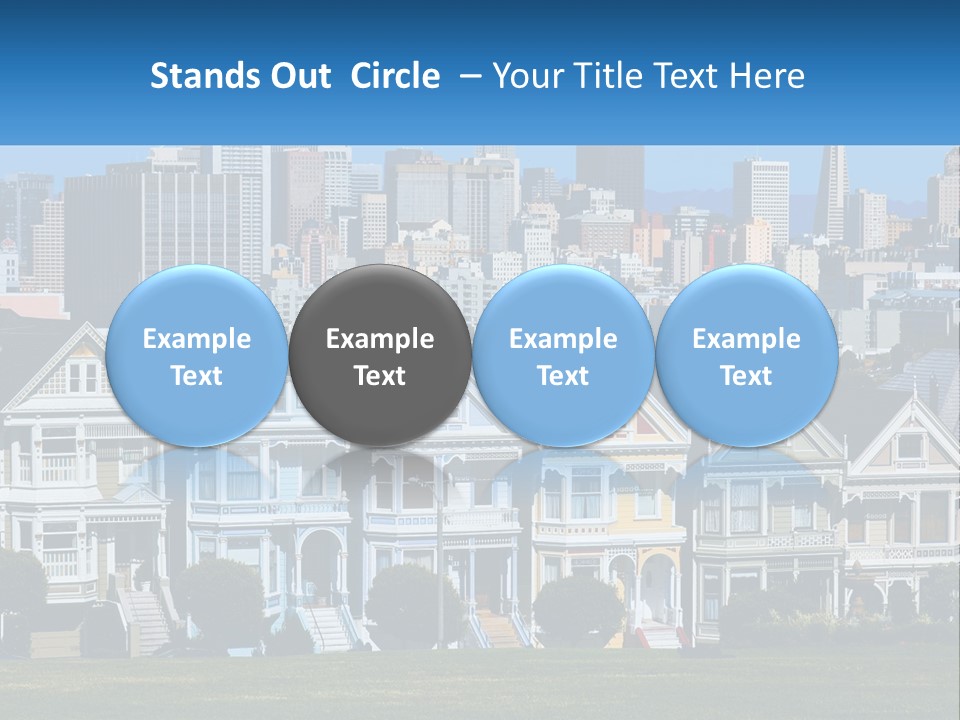 Stands Out Circle – Your Title Text Here

Example Text

Example Text

Example Text

Example Text